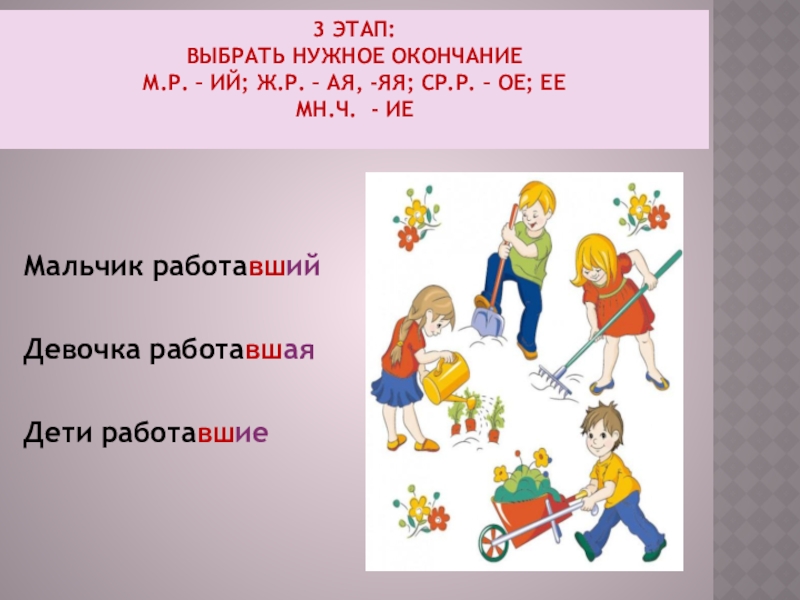 3 ЭТАП:
ВЫБРАТЬ НУЖНОЕ ОКОНЧАНИЕ
М.Р. – ИЙ; Ж.Р. – АЯ, -ЯЯ; СР.Р. – ОЕ; ЕЕ
МН.Ч. - ИЕ

Мальчик работавший

Девочка работавшая

Дети работавшие